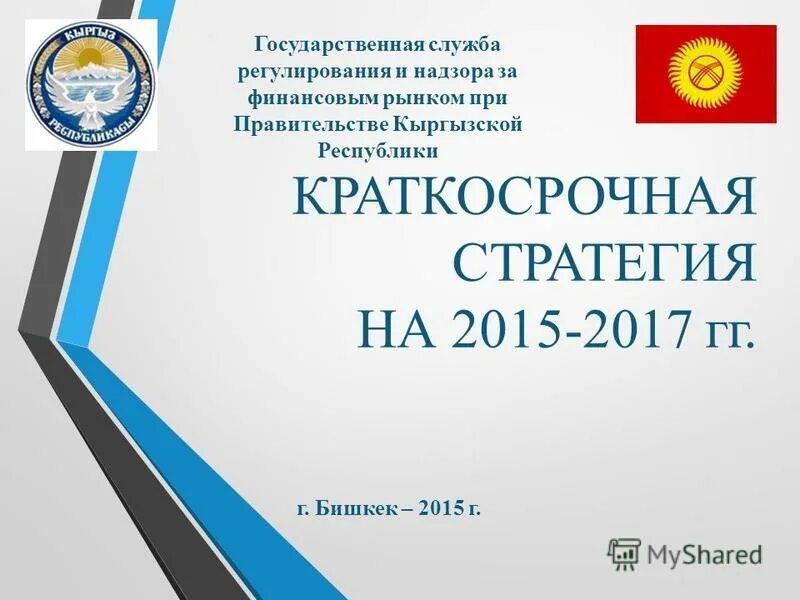 КЫРГЫЗ РЕСПУБЛИКАСЫ

Государственная служба регулирования и надзора за финансовым рынком при Правительстве Кыргызской Республики

КРАТКОСРОЧНАЯ СТРАТЕГИЯ НА 2015-2017 гг.

г. Бишкек – 2015 г.

MyShared